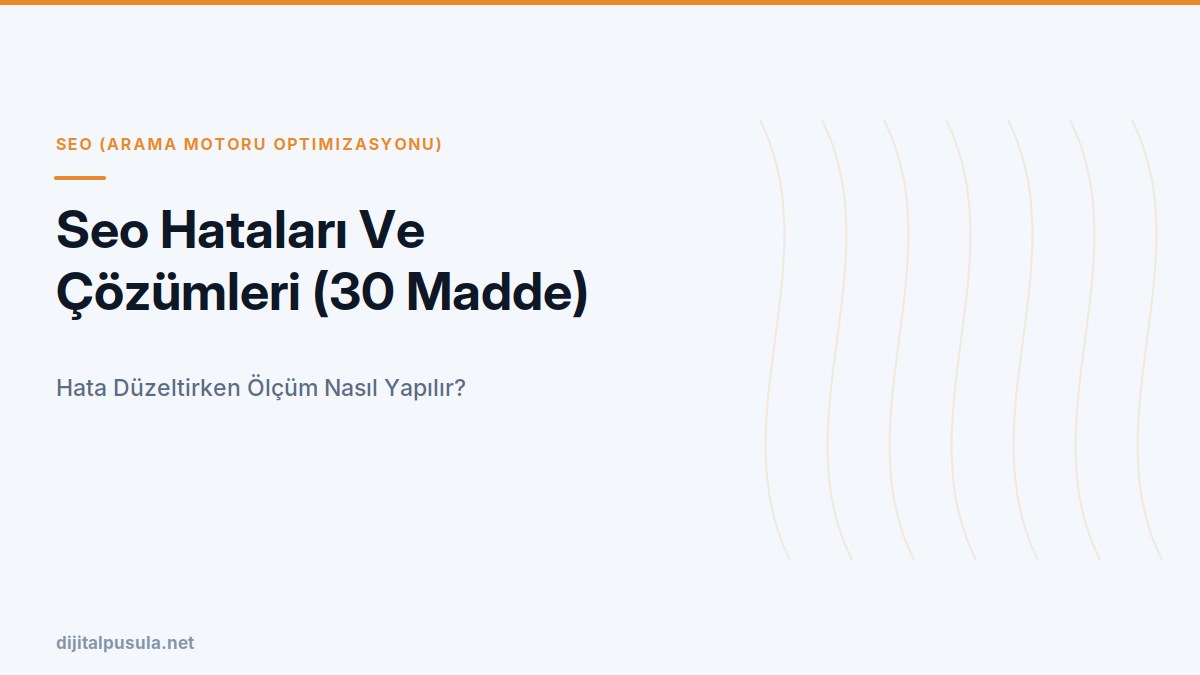 SEO (ARAMA MOTORU OPTIMIZASYONU)

Seo Hataları Ve Çözümleri (30 Madde)

Hata Düzeltirken Ölçüm Nasıl Yapılır?

dijitalpusula.net